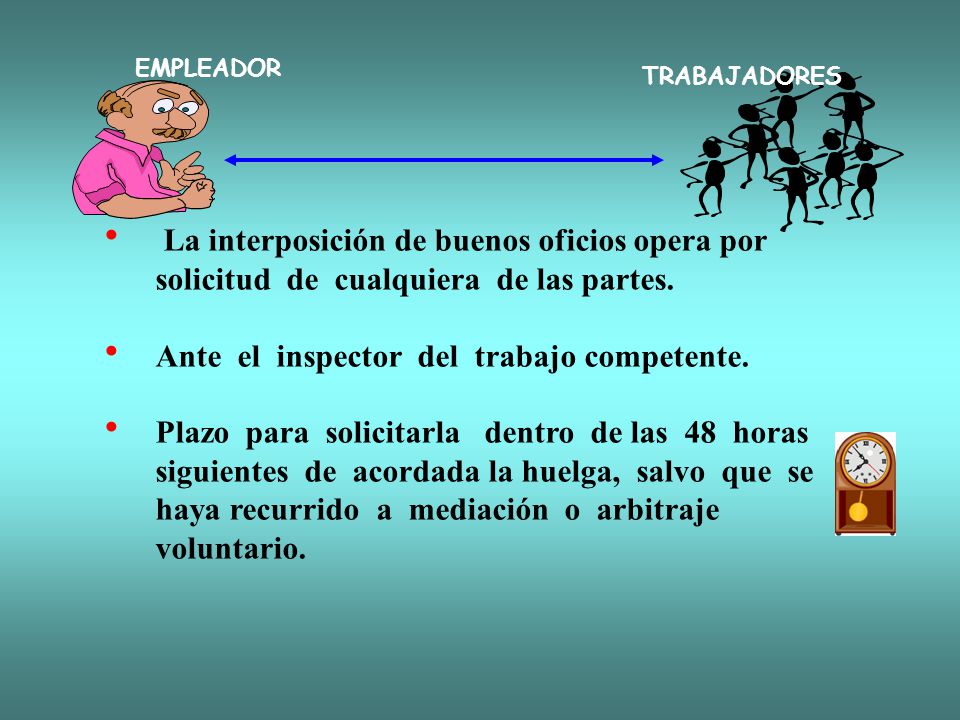 EMPLEADOR

TRABAJADORES

• La interposición de buenos oficios opera por solicitud de cualquiera de las partes.

• Ante el inspector del trabajo competente.

• Plazo para solicitarla dentro de las 48 horas siguientes de acordada la huelga, salvo que se haya recurrido a mediación o arbitraje voluntario.